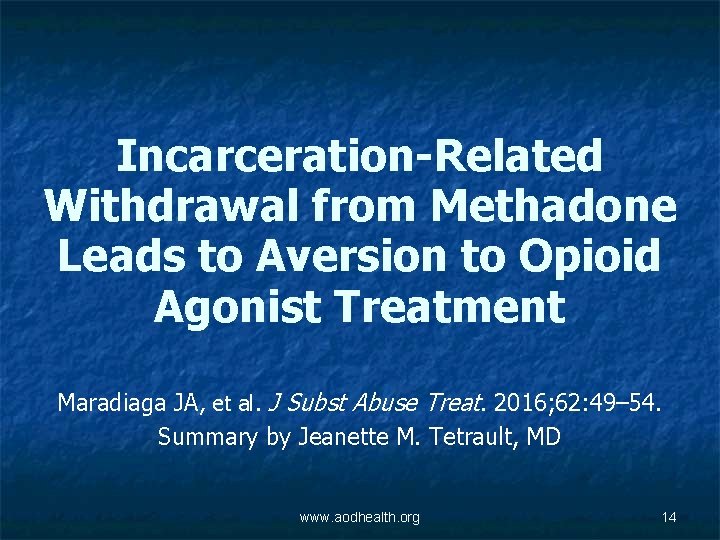 Incarceration-Related Withdrawal from Methadone Leads to Aversion to Opioid Agonist Treatment

Maradiaga JA, et al. J Subst Abuse Treat. 2016;62:49–54.
Summary by Jeanette M. Tetrault, MD

www.aodhealth.org

14